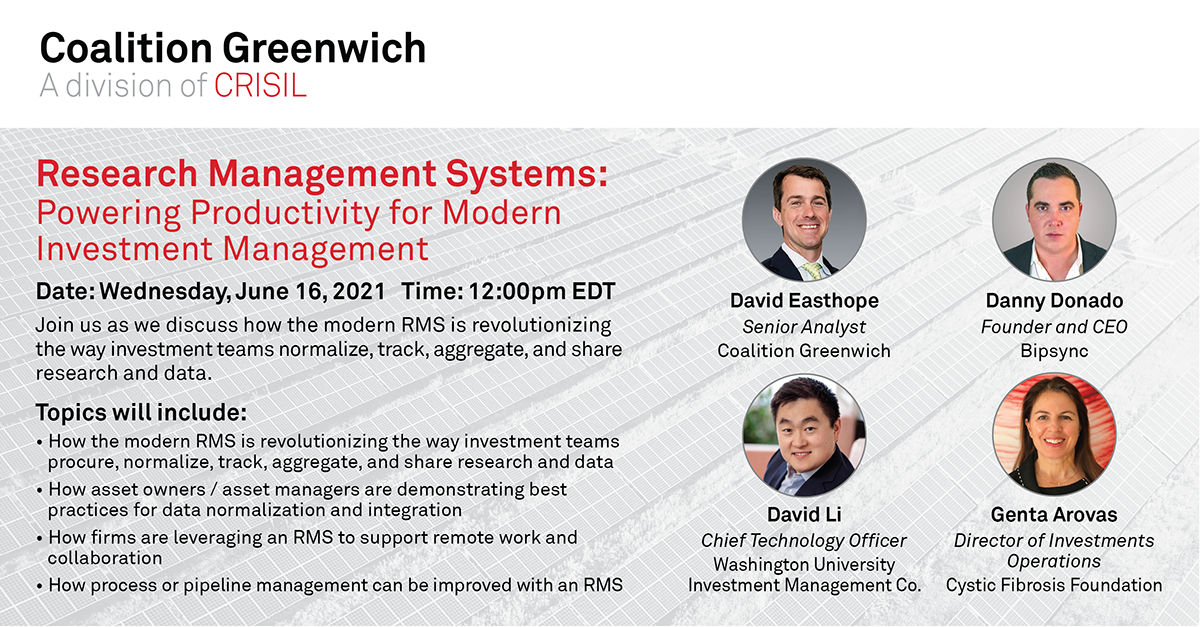 Coalition Greenwich
A division of CRISIL

Research Management Systems: Powering Productivity for Modern Investment Management

Date: Wednesday, June 16, 2021 Time: 12:00pm EDT

Join us as we discuss how the modern RMS is revolutionizing the way investment teams normalize, track, aggregate, and share research and data.

Topics will include:

• How the modern RMS is revolutionizing the way investment teams procure, normalize, track, aggregate, and share research and data
• How asset owners / asset managers are demonstrating best practices for data normalization and integration
• How firms are leveraging an RMS to support remote work and collaboration
• How process or pipeline management can be improved with an RMS

David Easthope
Senior Analyst
Coalition Greenwich

Danny Donado
Founder and CEO
Bipsync

David Li
Chief Technology Officer
Washington University Investment Management Co.

Genta Arovas
Director of Investments Operations
Cystic Fibrosis Foundation